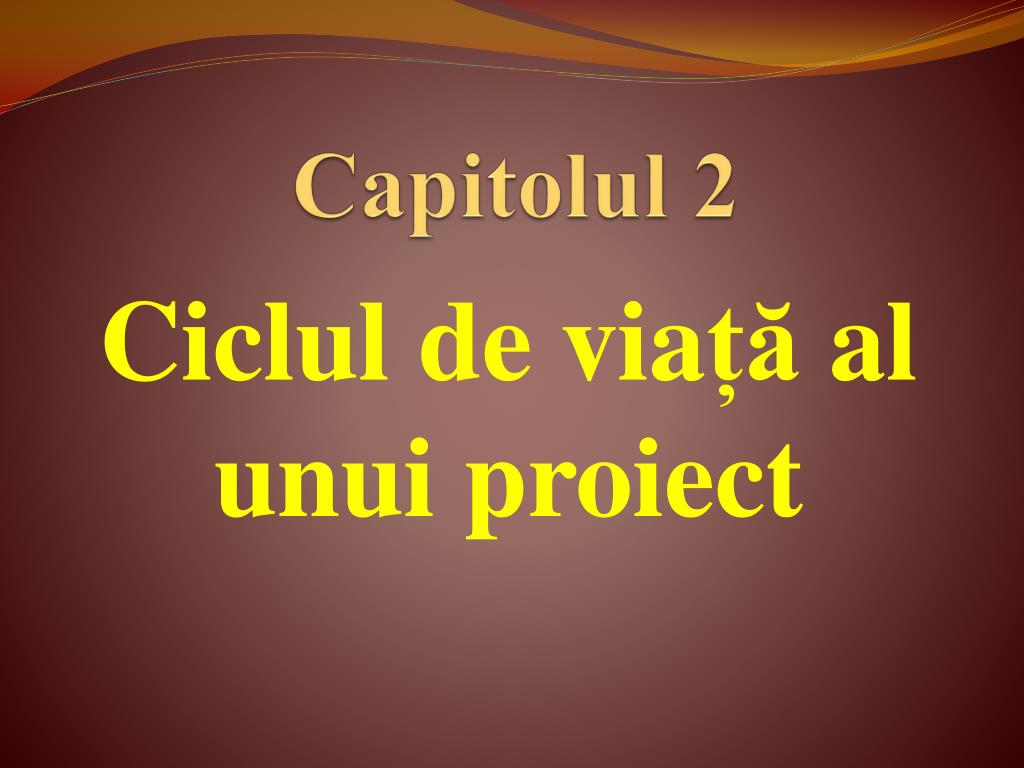 Capitolul 2

Ciclul de viață al unui proiect